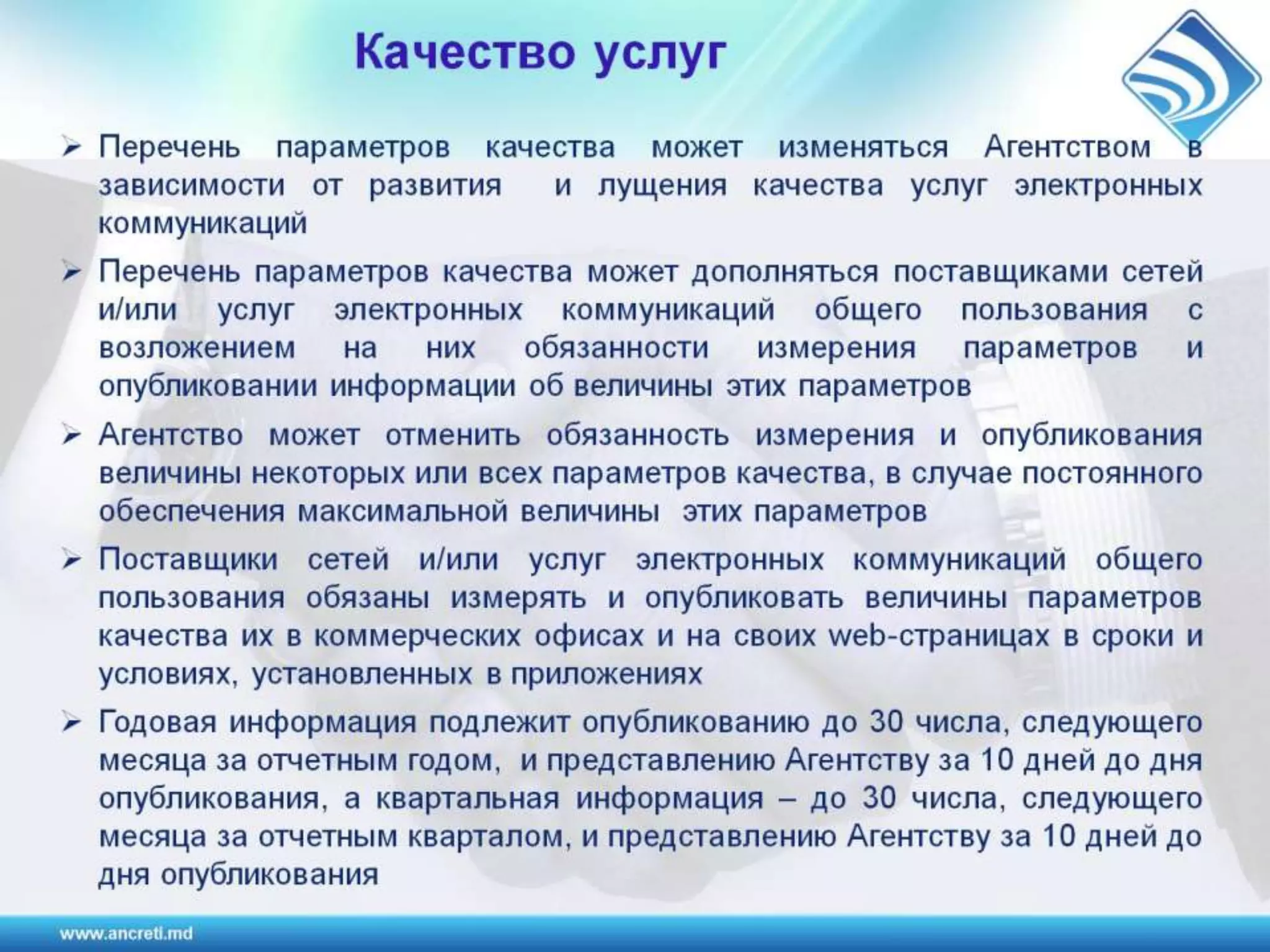 Качество услуг

➢ Перечень параметров качества может изменяться Агентством в зависимости от развития и лущения качества услуг электронных коммуникаций

➢ Перечень параметров качества может дополняться поставщиками сетей и/или услуг электронных коммуникаций общего пользования с возложением на них обязанности измерения параметров и опубликовании информации об величины этих параметров

➢ Агентство может отменить обязанность измерения и опубликования величины некоторых или всех параметров качества, в случае постоянного обеспечения максимальной величины этих параметров

➢ Поставщики сетей и/или услуг электронных коммуникаций общего пользования обязаны измерять и опубликовать величины параметров качества их в коммерческих офисах и на своих web-страницах в сроки и условиях, установленных в приложениях

➢ Годовая информация подлежит опубликованию до 30 числа, следующего месяца за отчетным годом, и представлению Агентству за 10 дней до дня опубликования, а квартальная информация – до 30 числа, следующего месяца за отчетным кварталом, и представлению Агентству за 10 дней до дня опубликования

www.ancreti.md